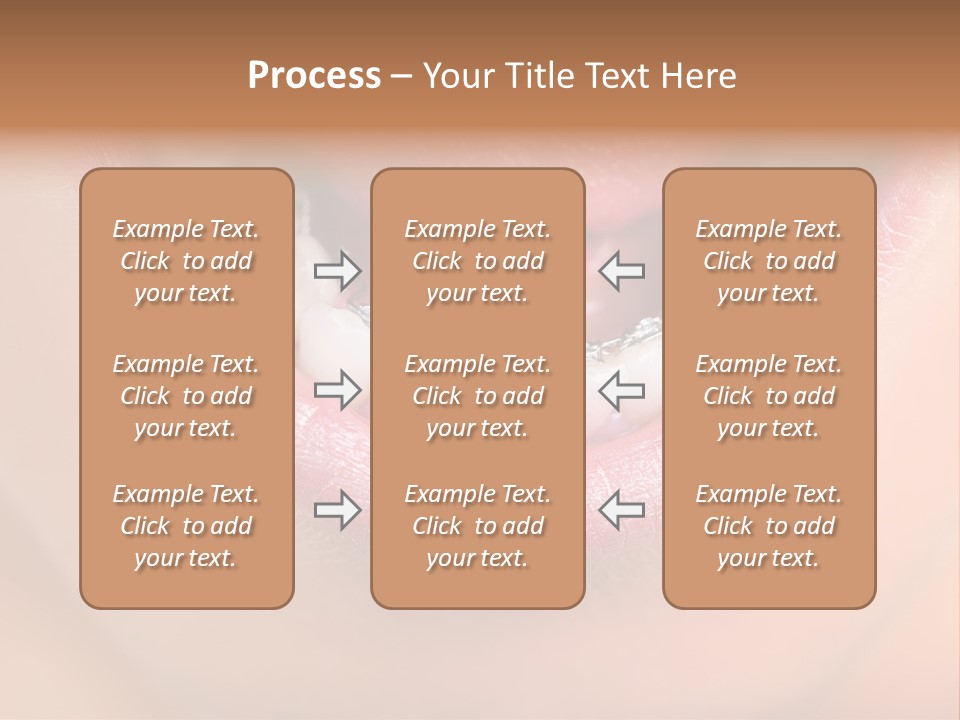 Process – Your Title Text Here

Example Text. Click to add your text.

Example Text. Click to add your text.

Example Text. Click to add your text.

Example Text. Click to add your text.

Example Text. Click to add your text.

Example Text. Click to add your text.

Example Text. Click to add your text.

Example Text. Click to add your text.

Example Text. Click to add your text.